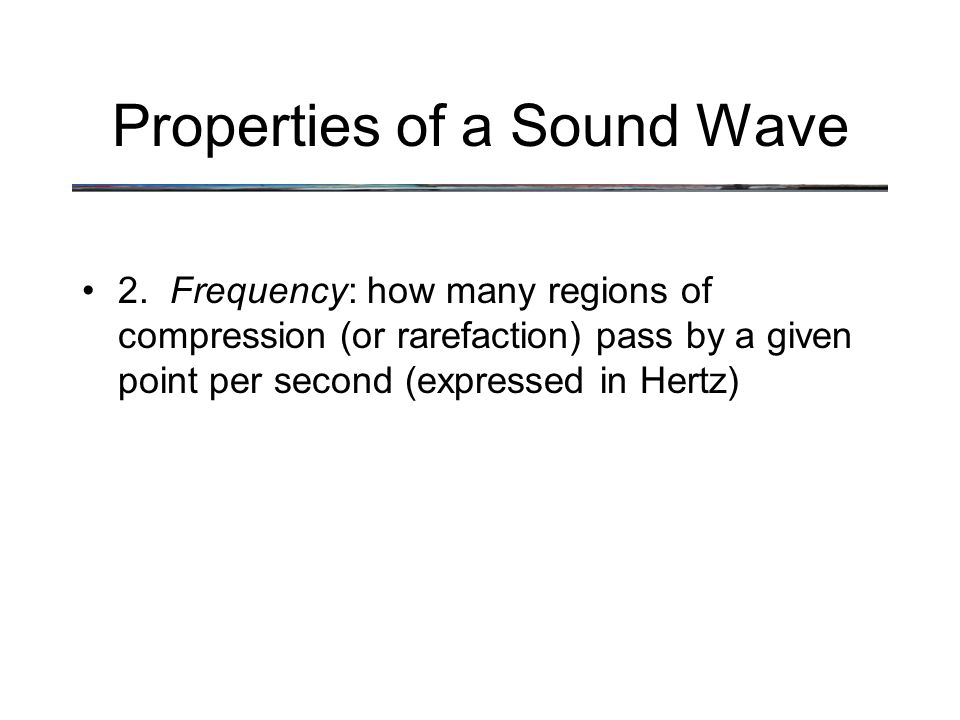 Properties of a Sound Wave

• 2. Frequency: how many regions of compression (or rarefaction) pass by a given point per second (expressed in Hertz)